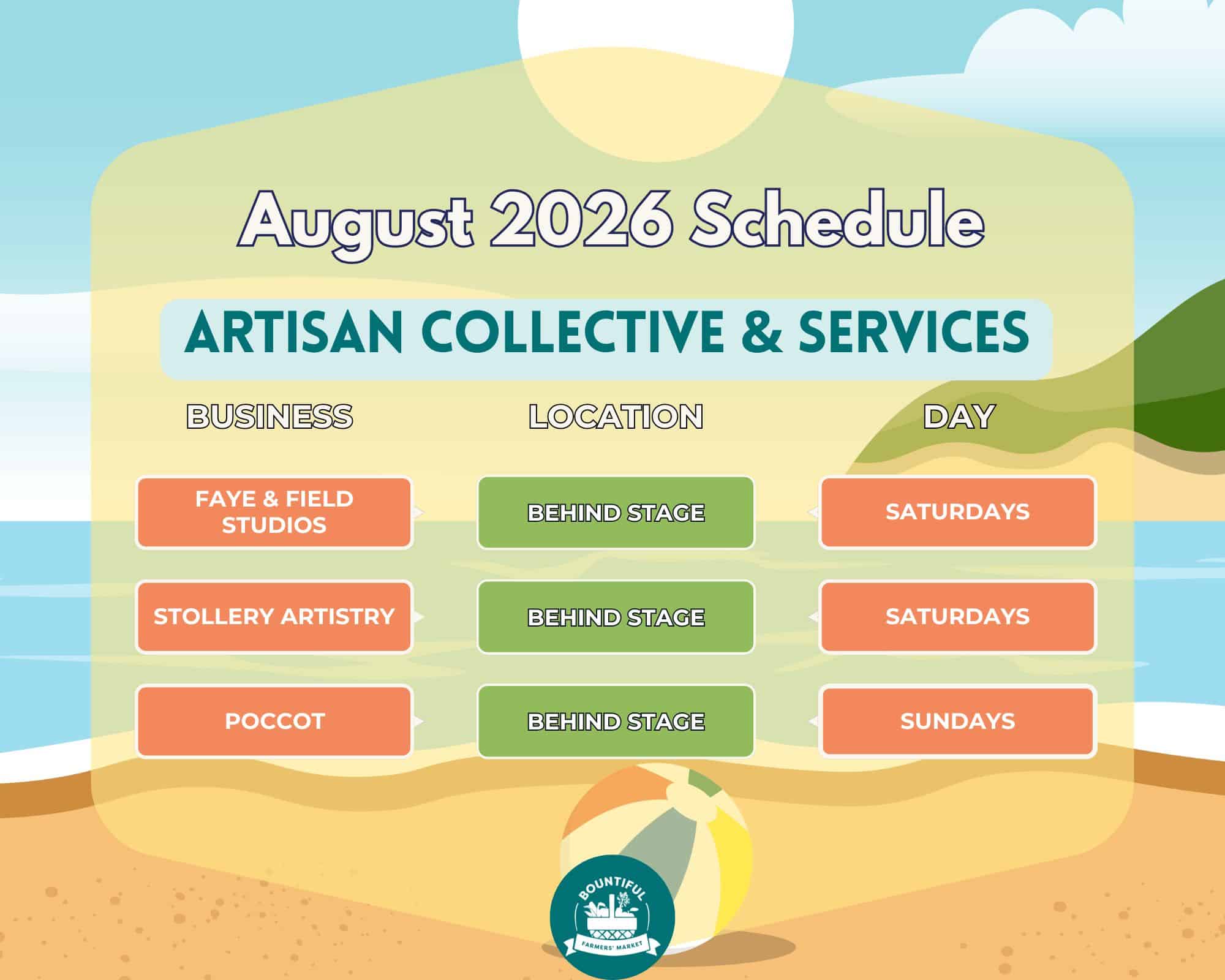 August 2026 Schedule

ARTISAN COLLECTIVE & SERVICES

| BUSINESS | LOCATION | DAY |
|---|---|---|
| FAYE & FIELD STUDIOS | BEHIND STAGE | SATURDAYS |
| STOLLERY ARTISTRY | BEHIND STAGE | SATURDAYS |
| POCCOT | BEHIND STAGE | SUNDAYS |

BOUNTIFUL
FARMERS' MARKET